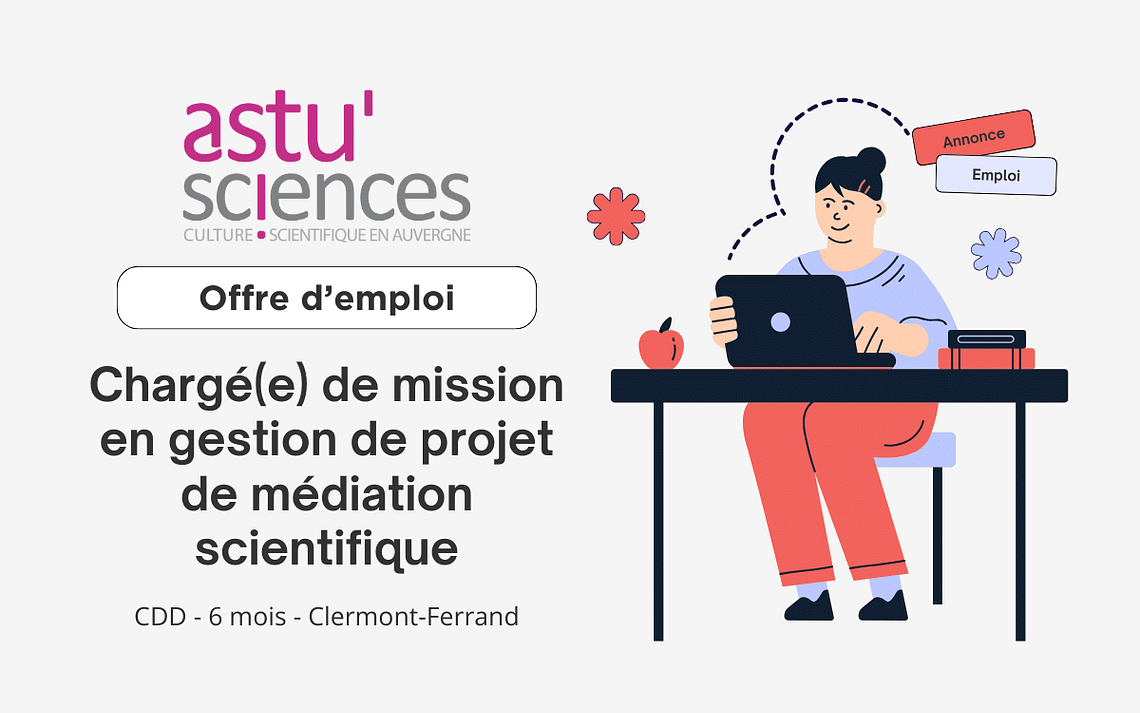 astu'
sciences
CULTURE SCIENTIFIQUE EN AUVERGNE

Offre d'emploi

Chargé(e) de mission en gestion de projet de médiation scientifique

CDD - 6 mois - Clermont-Ferrand

Annonce
Emploi